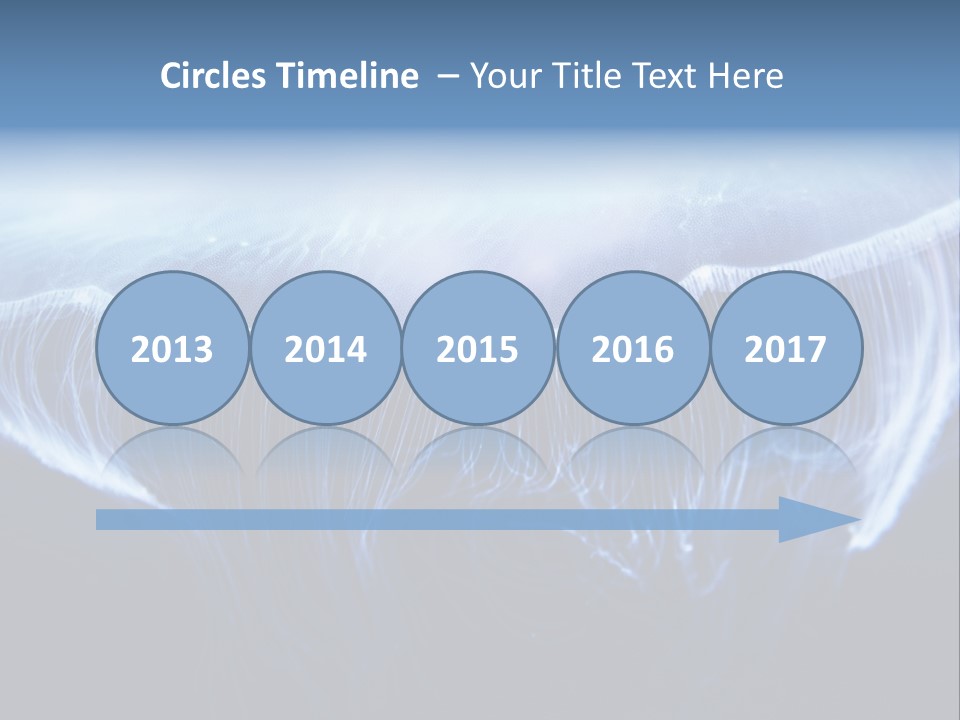 Circles Timeline – Your Title Text Here

2013
2014
2015
2016
2017